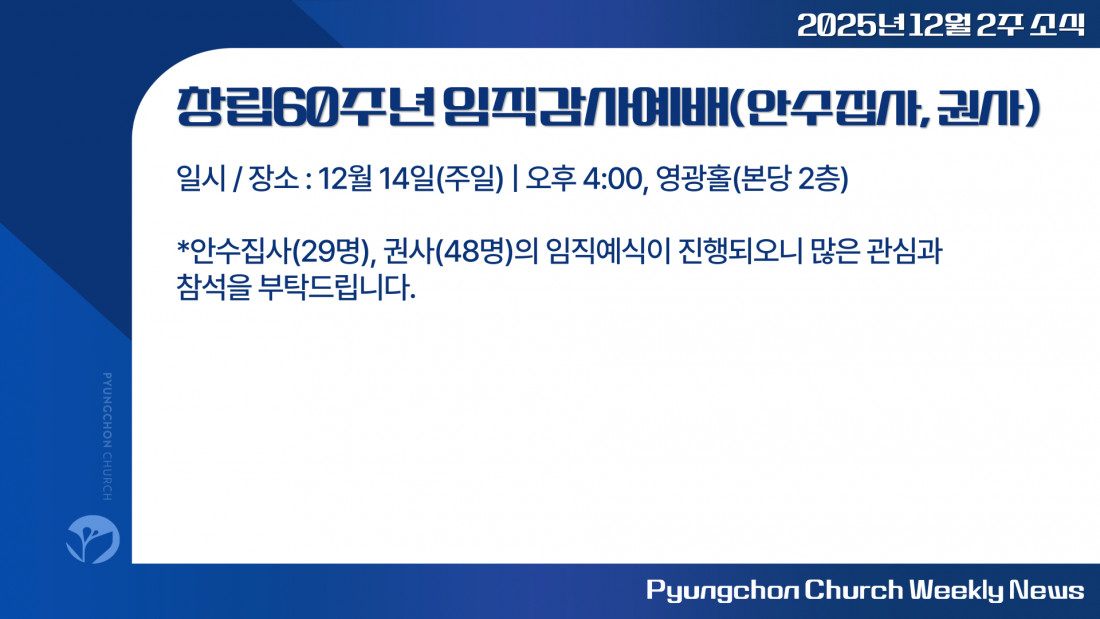 2025년 12월 2주 소식

창립60주년 임직감사예배(안수집사, 권사)

일시 / 장소 : 12월 14일(주일) | 오후 4:00, 영광홀(본당 2층)

*안수집사(29명), 권사(48명)의 임직예식이 진행되오니 많은 관심과 참석을 부탁드립니다.

PYUNGCHON CHURCH

Pyungchon Church Weekly News